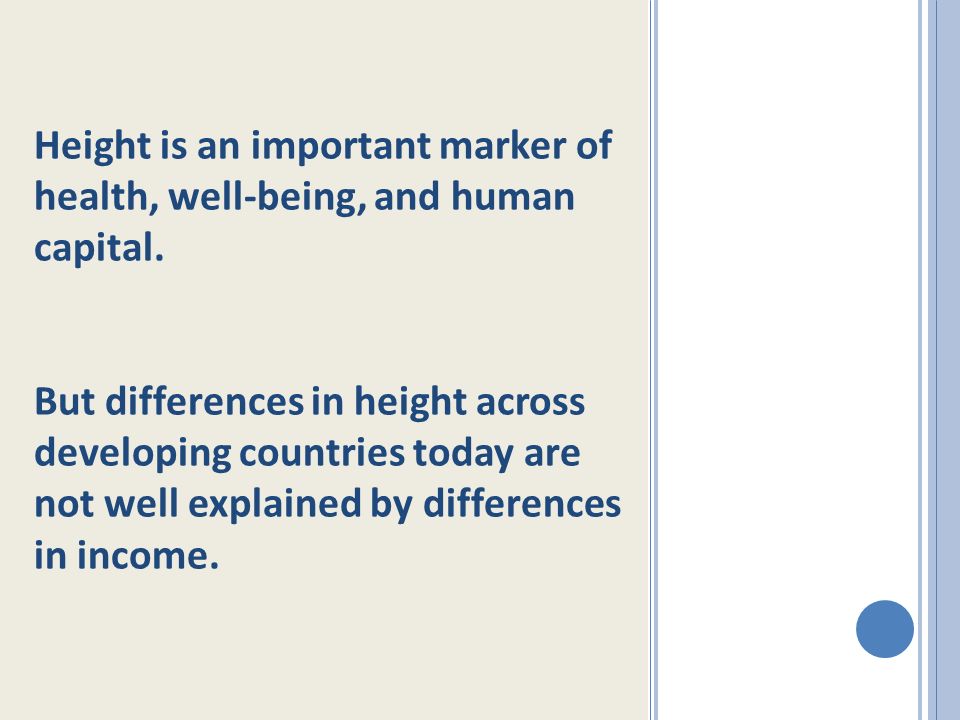 Height is an important marker of health, well-being, and human capital.

But differences in height across developing countries today are not well explained by differences in income.